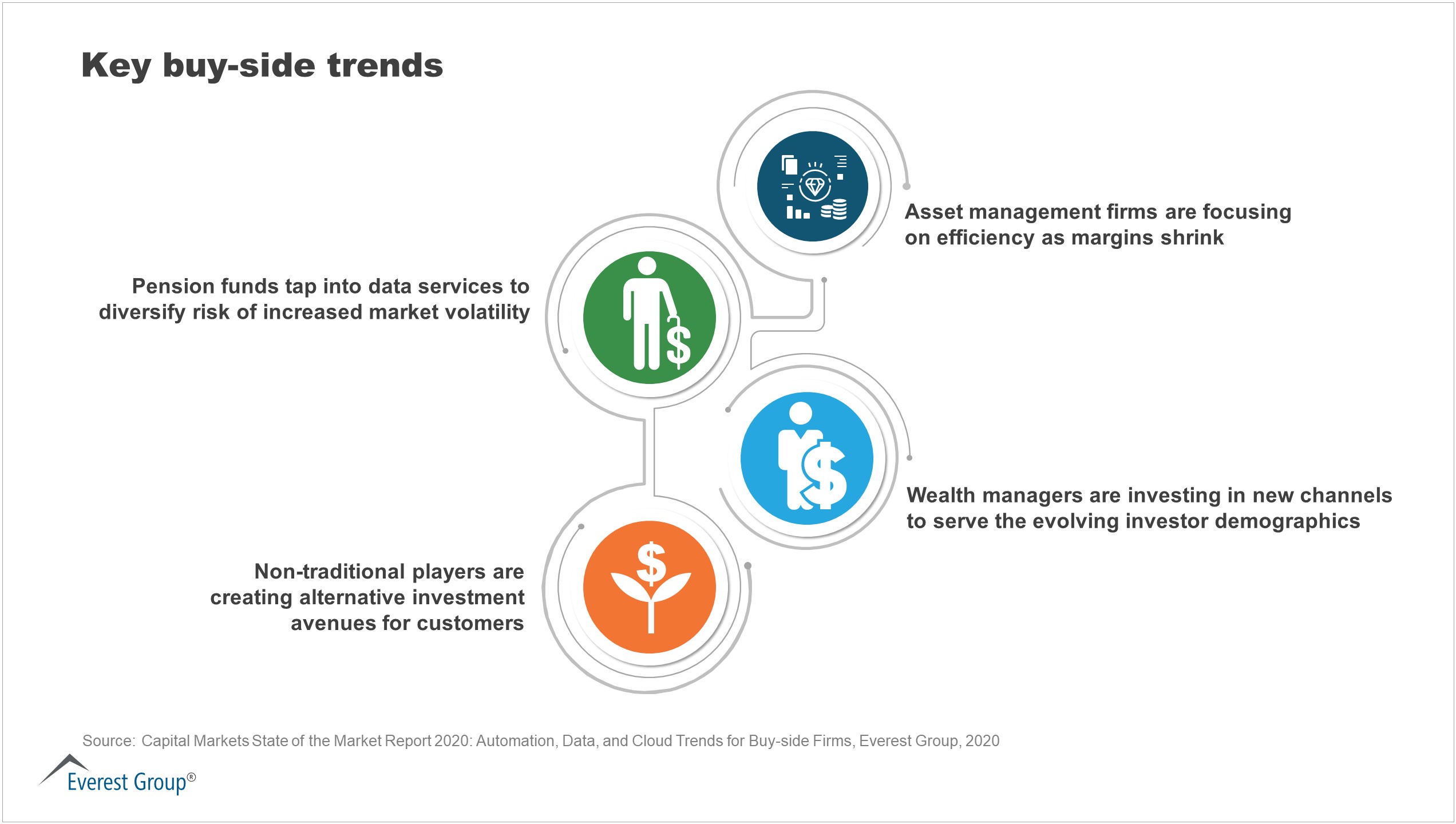 Key buy-side trends

Asset management firms are focusing on efficiency as margins shrink

Pension funds tap into data services to diversify risk of increased market volatility

Wealth managers are investing in new channels to serve the evolving investor demographics

Non-traditional players are creating alternative investment avenues for customers

Source: Capital Markets State of the Market Report 2020: Automation, Data, and Cloud Trends for Buy-side Firms, Everest Group, 2020

Everest Group®